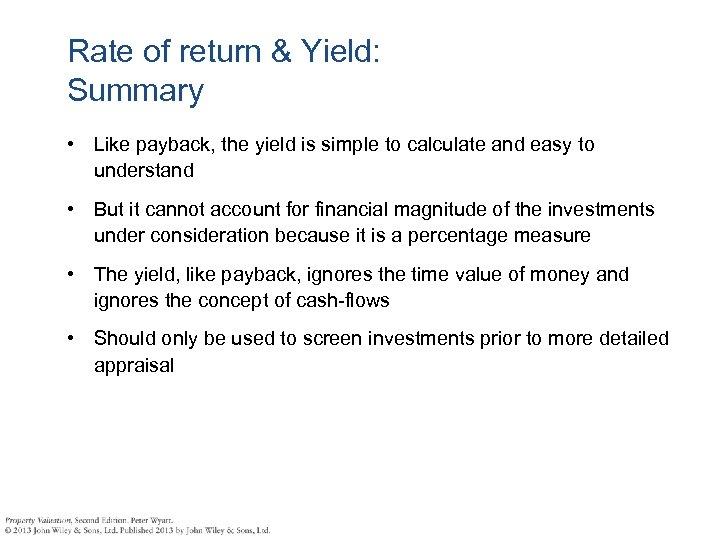 Rate of return & Yield:
Summary

• Like payback, the yield is simple to calculate and easy to understand

• But it cannot account for financial magnitude of the investments under consideration because it is a percentage measure

• The yield, like payback, ignores the time value of money and ignores the concept of cash-flows

• Should only be used to screen investments prior to more detailed appraisal

Property Valuation, Second Edition. Peter Wyatt.
© 2013 John Wiley & Sons, Ltd. Published 2013 by John Wiley & Sons, Ltd.